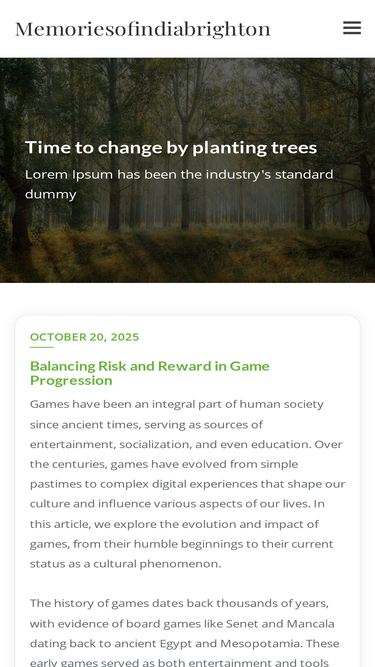 Memoriesofindiabrighton

Time to change by planting trees

Lorem Ipsum has been the industry's standard dummy

OCTOBER 20, 2025

Balancing Risk and Reward in Game Progression

Games have been an integral part of human society since ancient times, serving as sources of entertainment, socialization, and even education. Over the centuries, games have evolved from simple pastimes to complex digital experiences that shape our culture and influence various aspects of our lives. In this article, we explore the evolution and impact of games, from their humble beginnings to their current status as a cultural phenomenon.

The history of games dates back thousands of years, with evidence of board games like Senet and Mancala dating back to ancient Egypt and Mesopotamia. These early games served as both entertainment and tools